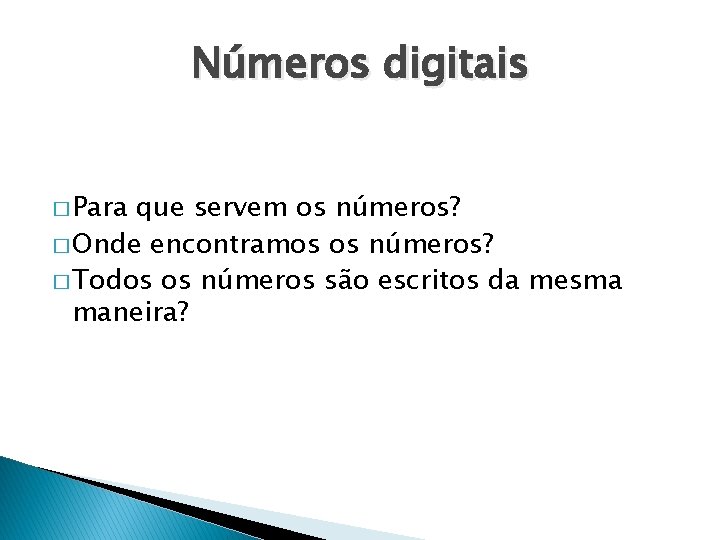 Números digitais

□ Para que servem os números?
□ Onde encontramos os números?
□ Todos os números são escritos da mesma maneira?